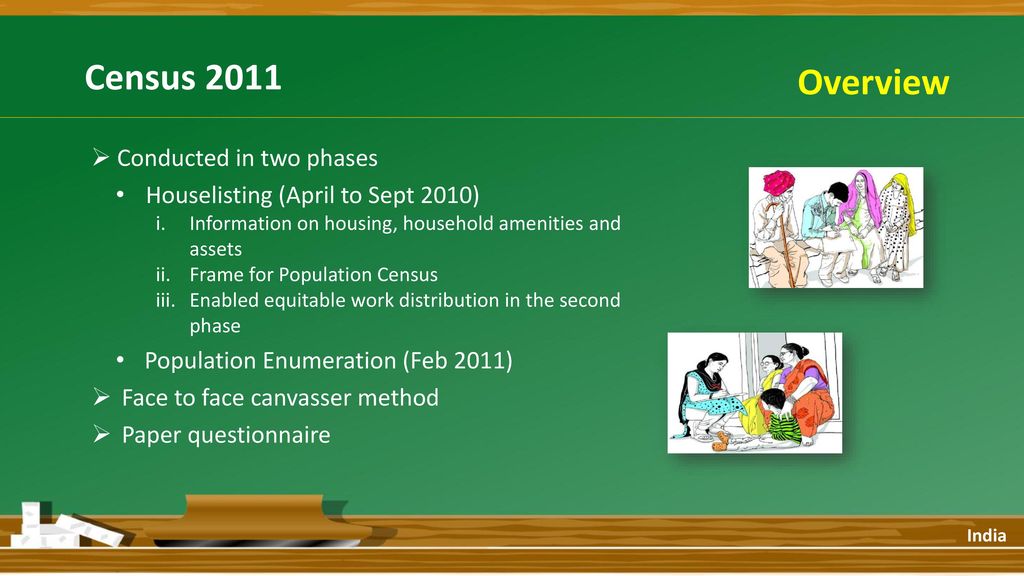 Census 2011

Overview

➢ Conducted in two phases

• Houselisting (April to Sept 2010)

i. Information on housing, household amenities and assets
ii. Frame for Population Census
iii. Enabled equitable work distribution in the second phase

• Population Enumeration (Feb 2011)

➢ Face to face canvasser method

➢ Paper questionnaire

India